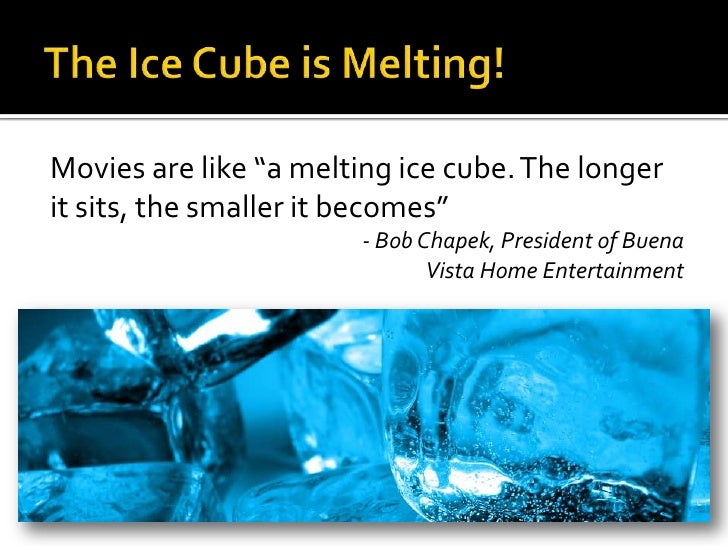 The Ice Cube is Melting!

Movies are like “a melting ice cube. The longer it sits, the smaller it becomes”

- Bob Chapek, President of Buena Vista Home Entertainment